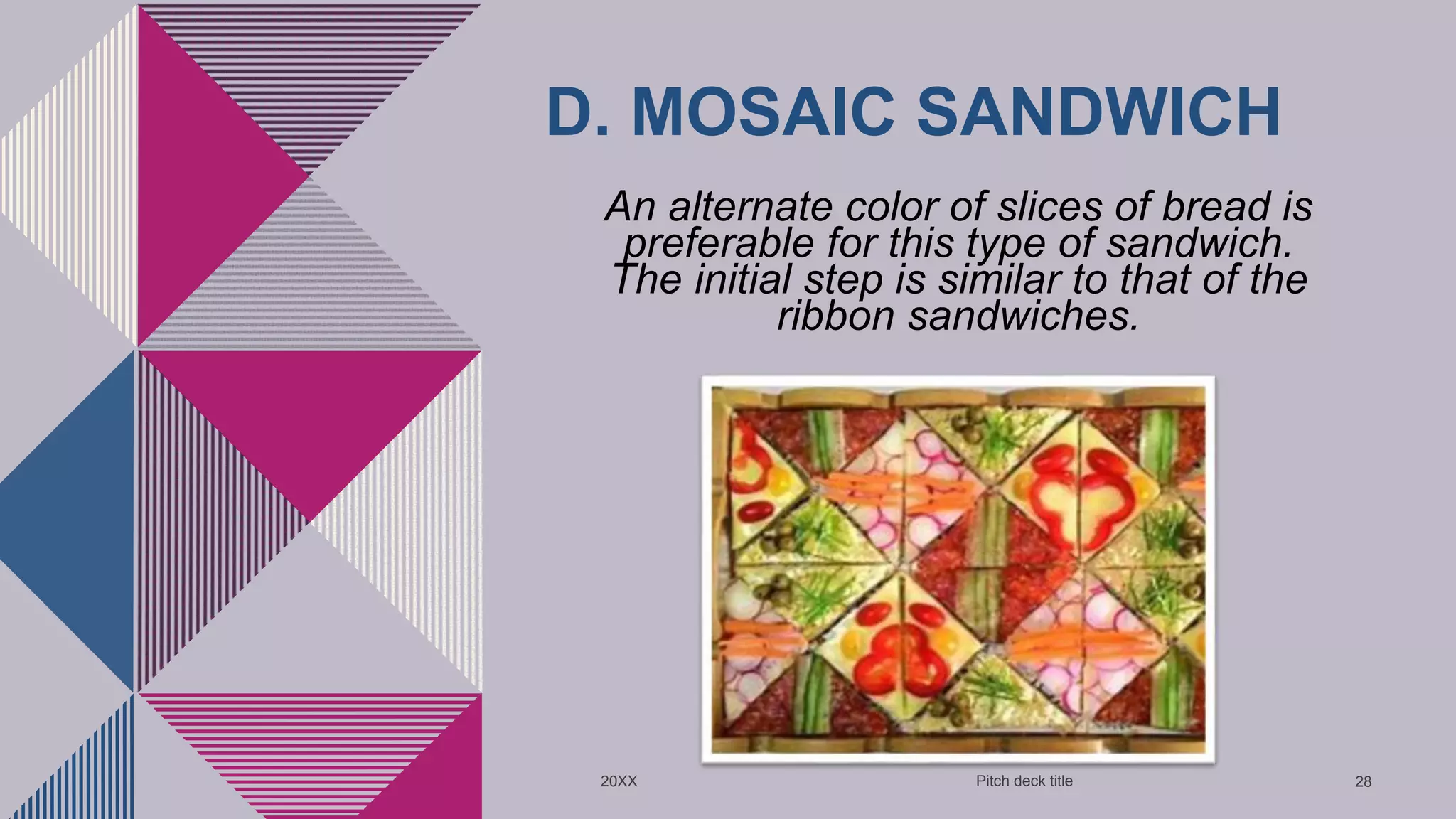 D. MOSAIC SANDWICH

An alternate color of slices of bread is preferable for this type of sandwich. The initial step is similar to that of the ribbon sandwiches.

20XX

Pitch deck title

28